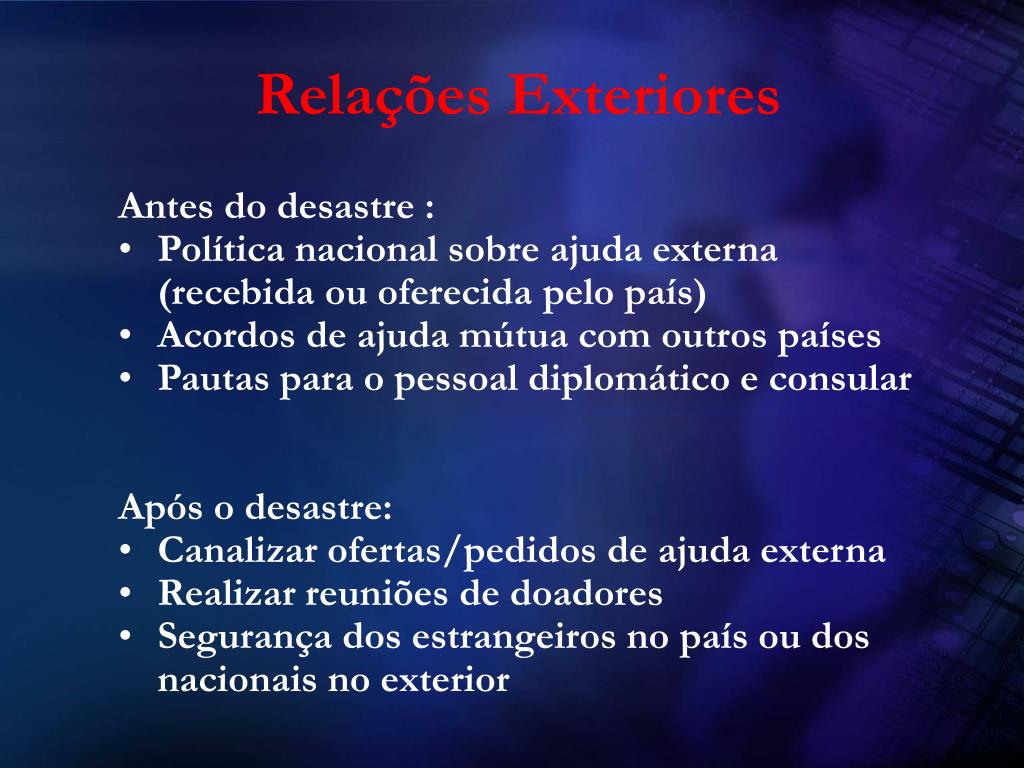 Relações Exteriores

Antes do desastre :
• Política nacional sobre ajuda externa (recebida ou oferecida pelo país)
• Acordos de ajuda mútua com outros países
• Pautas para o pessoal diplomático e consular

Após o desastre:
• Canalizar ofertas/pedidos de ajuda externa
• Realizar reuniões de doadores
• Segurança dos estrangeiros no país ou dos nacionais no exterior